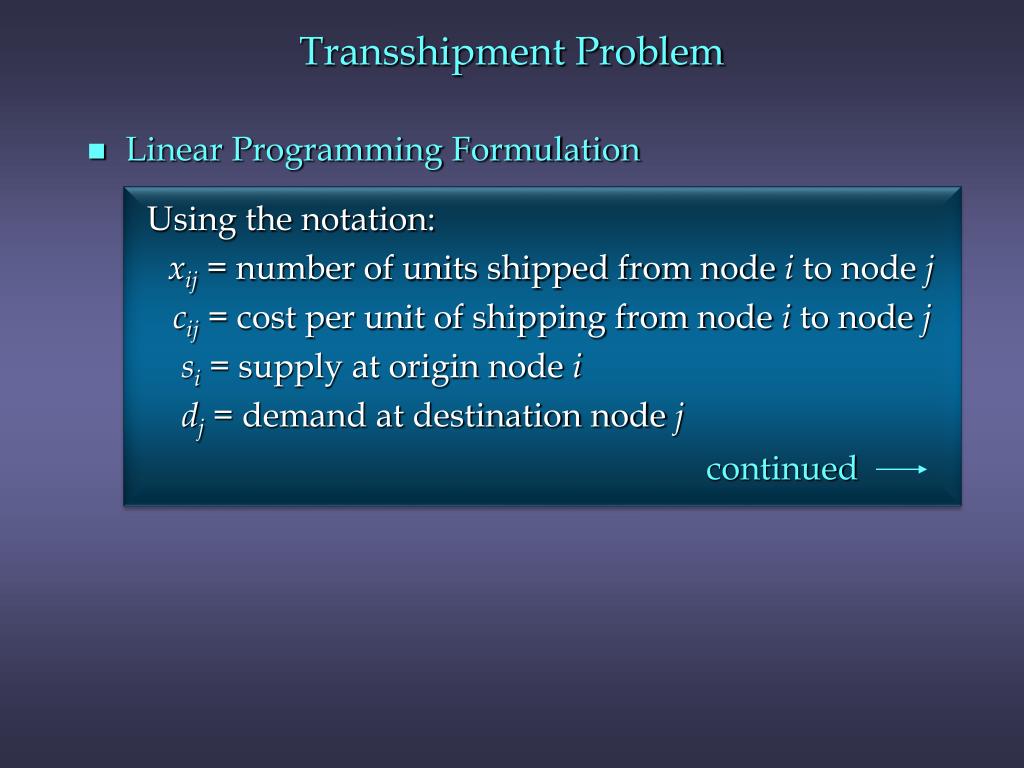 Transshipment Problem

Linear Programming Formulation

Using the notation:

$x_{ij}$ = number of units shipped from node $i$ to node $j$

$c_{ij}$ = cost per unit of shipping from node $i$ to node $j$

$s_i$ = supply at origin node $i$

$d_j$ = demand at destination node $j$

continued